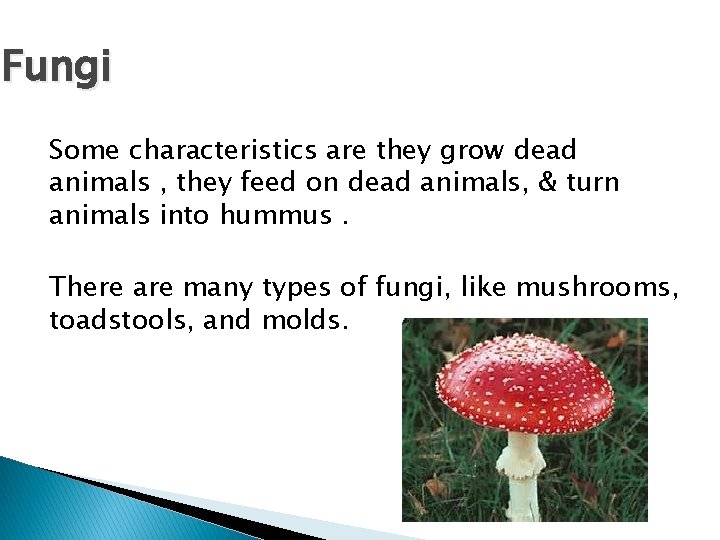 Fungi

Some characteristics are they grow dead animals , they feed on dead animals, & turn animals into hummus .

There are many types of fungi, like mushrooms, toadstools, and molds.